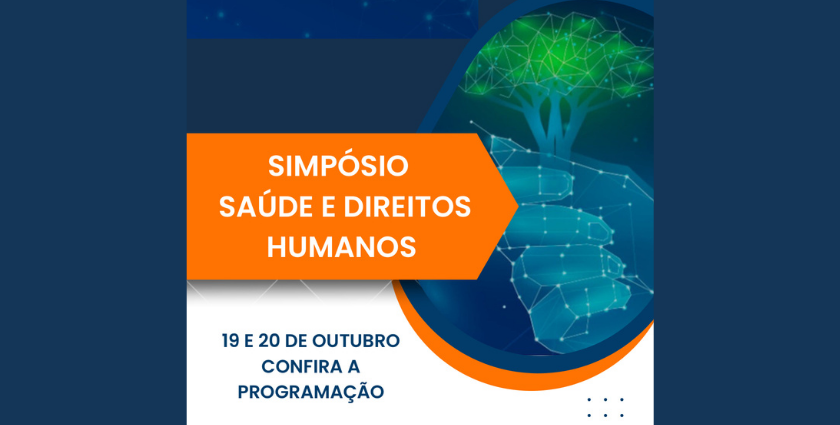 SIMPÓSIO SAÚDE E DIREITOS HUMANOS

19 E 20 DE OUTUBRO CONFIRA A PROGRAMAÇÃO